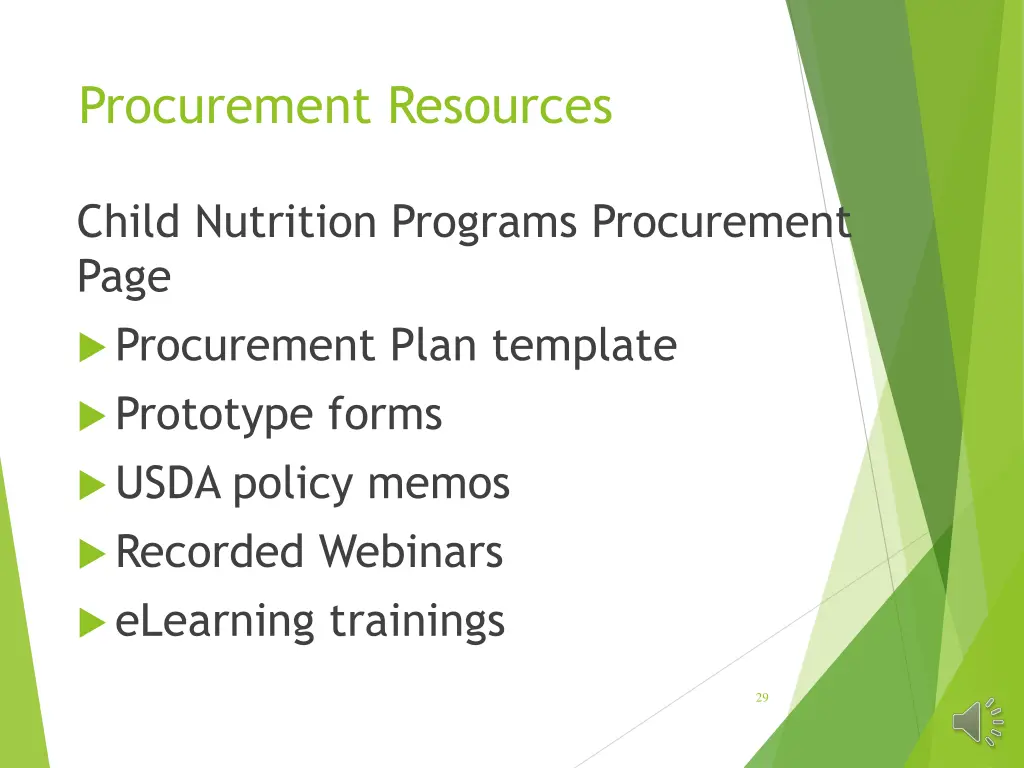 Procurement Resources

Child Nutrition Programs Procurement Page

Procurement Plan template

Prototype forms

USDA policy memos

Recorded Webinars

eLearning trainings

29